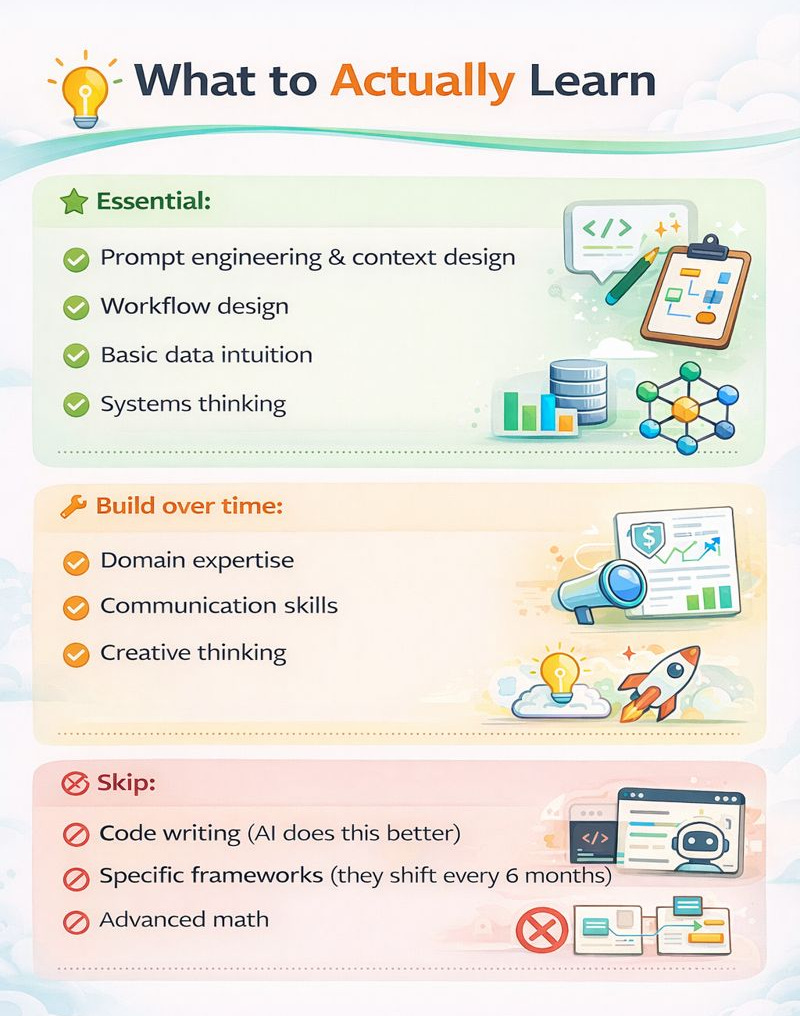 What to Actually Learn

Essential:

Prompt engineering & context design

Workflow design

Basic data intuition

Systems thinking

</>

Build over time:

Domain expertise

Communication skills

Creative thinking

$

Skip:

Code writing (AI does this better)

Specific frameworks (they shift every 6 months)

Advanced math

</>